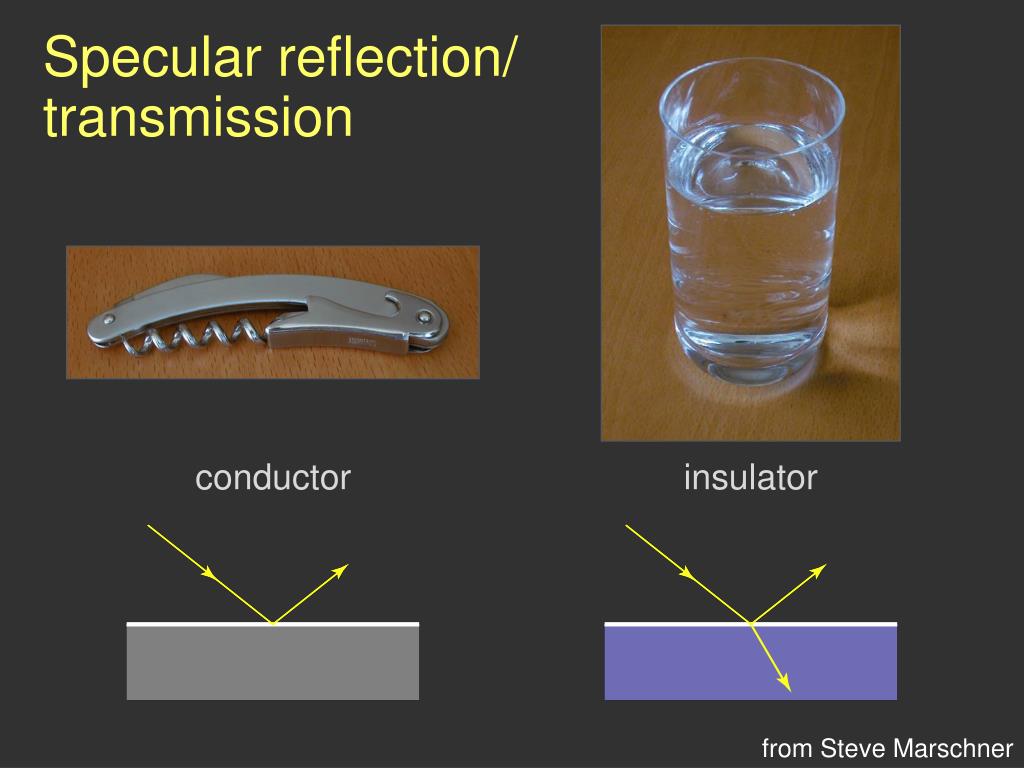 Specular reflection/ transmission

conductor

insulator

from Steve Marschner